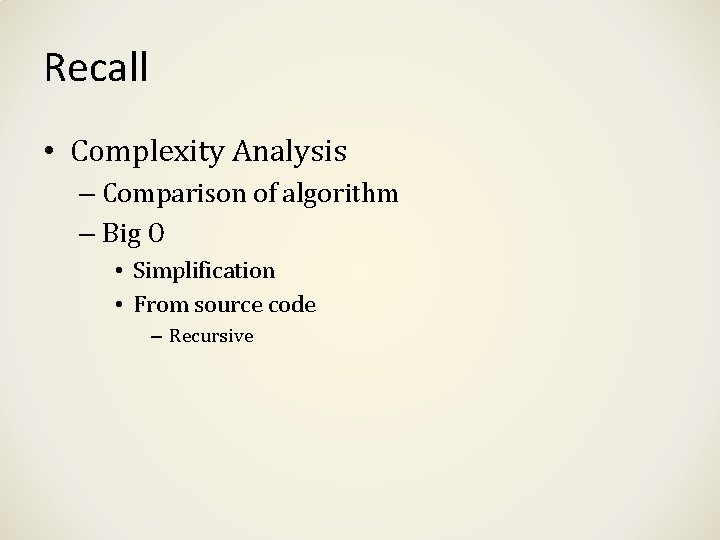 Recall

• Complexity Analysis
– Comparison of algorithm
– Big O
• Simplification
• From source code
– Recursive